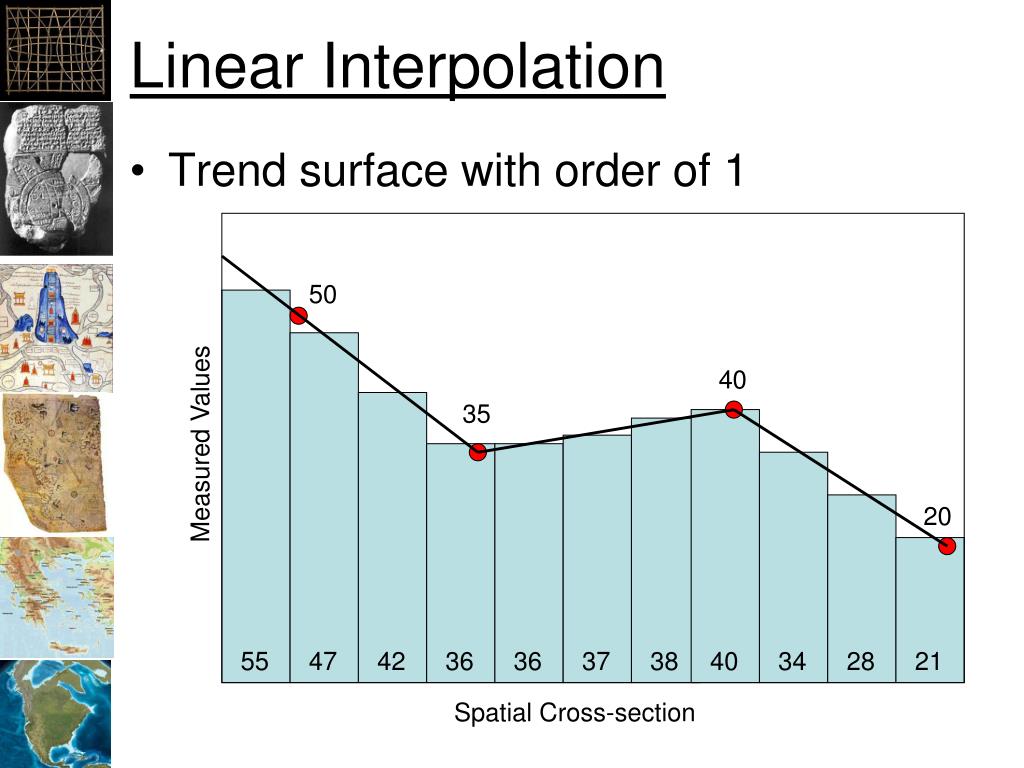 Linear Interpolation

• Trend surface with order of 1

Measured Values

50

35

40

20

55 47 42 36 36 37 38 40 34 28 21

Spatial Cross-section